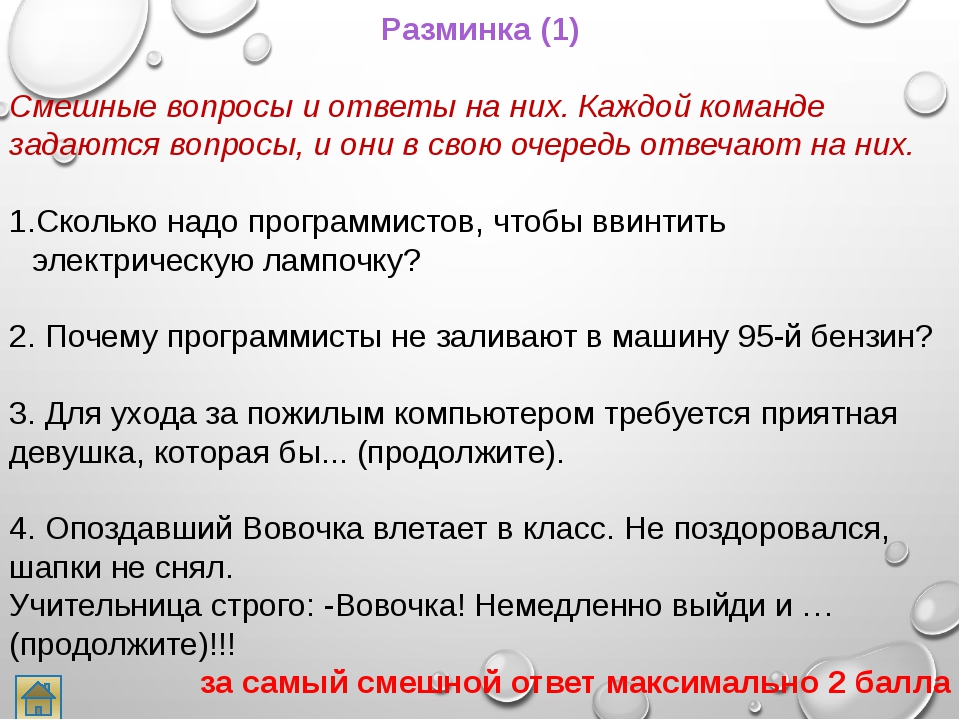 Разминка (1)

Смешные вопросы и ответы на них. Каждой команде задаются вопросы, и они в свою очередь отвечают на них.

1.Сколько надо программистов, чтобы ввинтить электрическую лампочку?

2. Почему программисты не заливают в машину 95-й бензин?

3. Для ухода за пожилым компьютером требуется приятная девушка, которая бы... (продолжите).

4. Опоздавший Вовочка влетает в класс. Не поздоровался, шапки не снял.
Учительница строго: -Вовочка! Немедленно выйди и … (продолжите)!!!

за самый смешной ответ максимально 2 балла